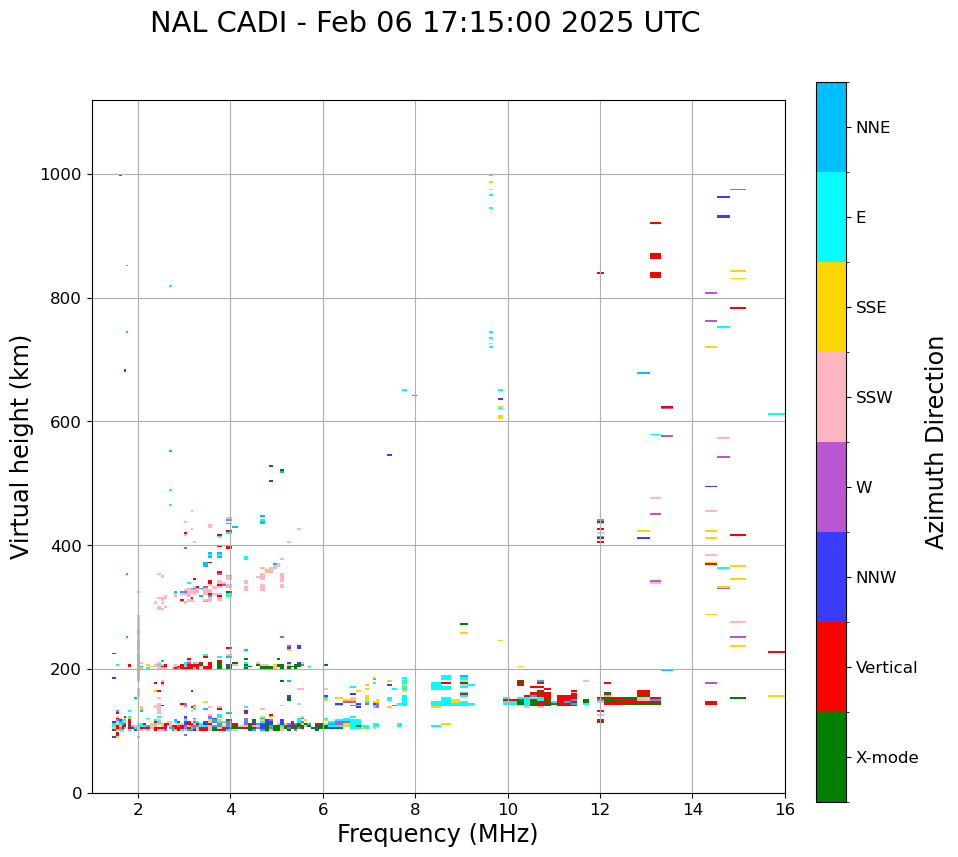 NAL CADI - Feb 06 17:15:00 2025 UTC

Virtual height (km)

1000
800
600
400
200
0

2
4
6
8
10
12
14
16

Frequency (MHz)

NNE
E
SSE
SSW
W
NNW
Vertical
X-mode

Azimuth Direction